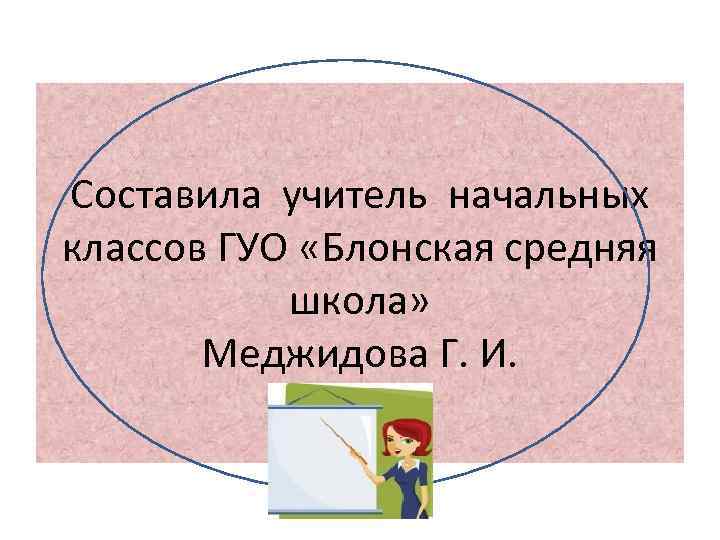 Составила учитель начальных классов ГУО «Блонская средняя школа»
Меджидова Г. И.